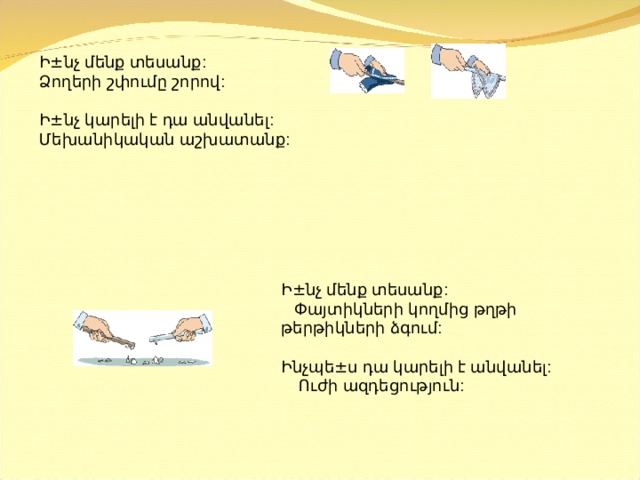 Ի±նչ մենք տեսանք:
Ձողերի շփումը շորով:

Ի±նչ կարելի է դա անվանել:
Մեխանիկական աշխատանք:

Ի±նչ մենք տեսանք:
Փայտիկների կողմից թղթի թերթիկների ձգում:

Ինչպե±ս դա կարելի է անվանել:
Ուժի ազդեցություն: